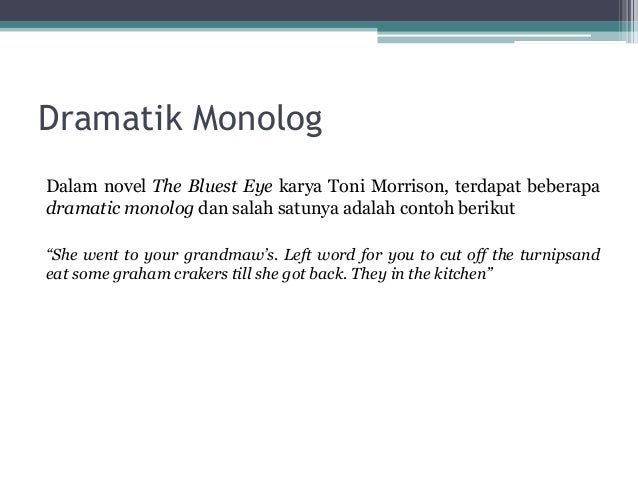 Dramatik Monolog

Dalam novel The Bluest Eye karya Toni Morrison, terdapat beberapa dramatic monolog dan salah satunya adalah contoh berikut

“She went to your grandmaw’s. Left word for you to cut off the turnipsand eat some graham crakers till she got back. They in the kitchen”